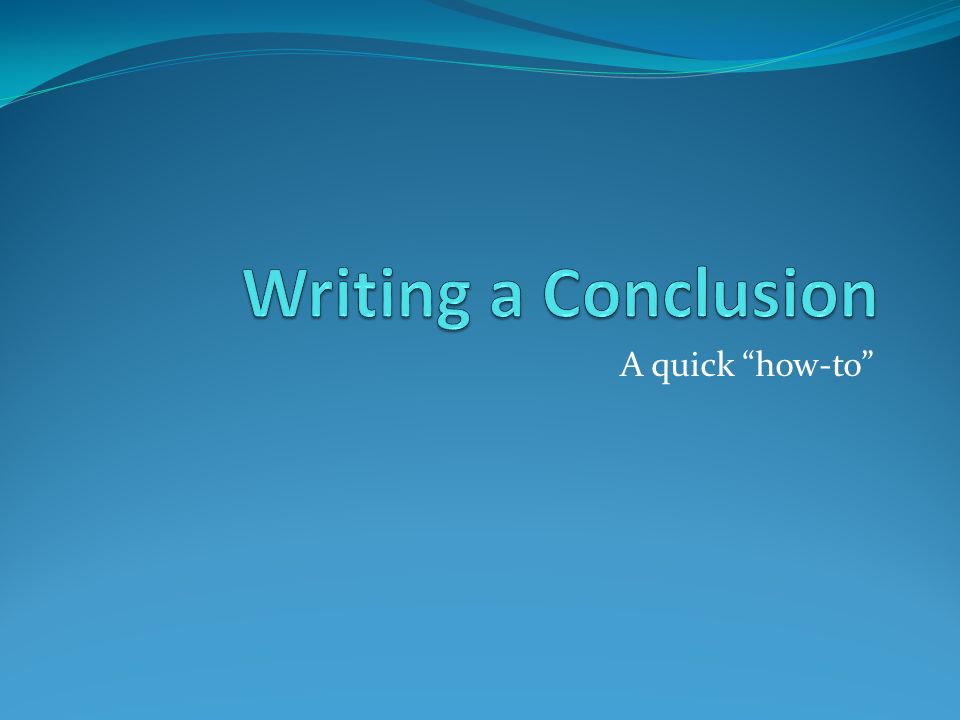 Writing a Conclusion

A quick “how-to”